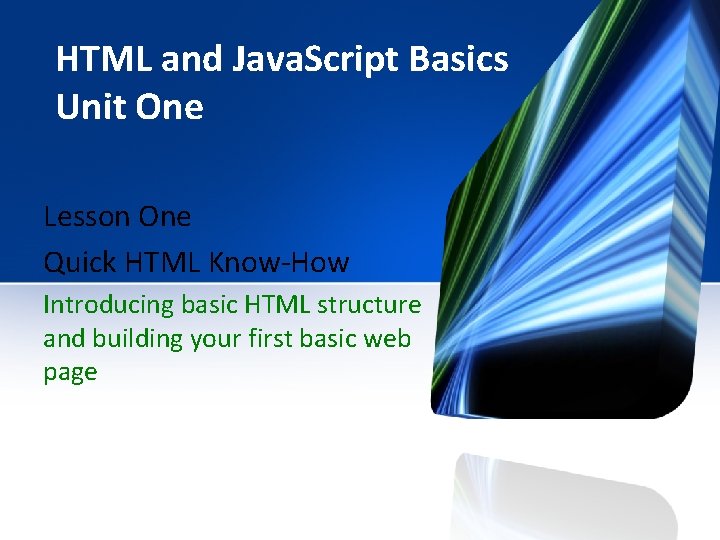 HTML and JavaScript Basics
Unit One

Lesson One

Quick HTML Know-How

Introducing basic HTML structure and building your first basic web page